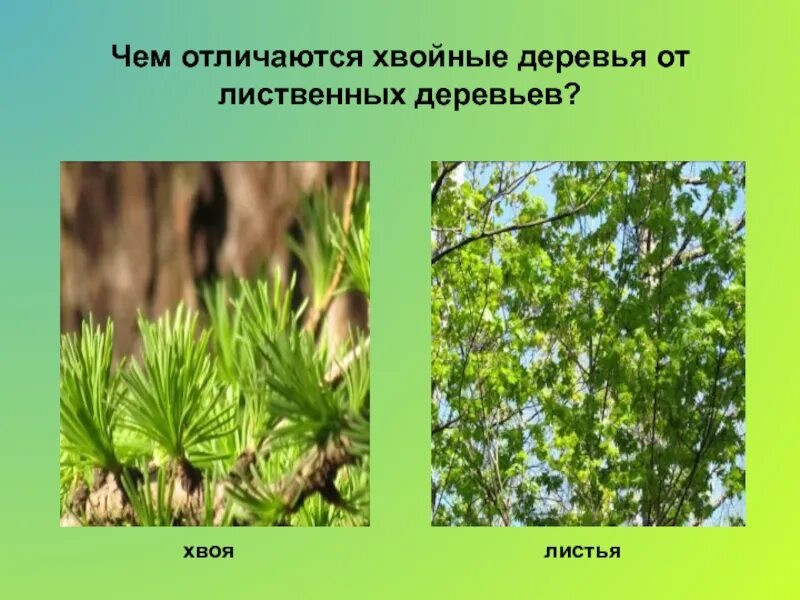 Чем отличаются хвойные деревья от лиственных деревьев?

хвоя

листья